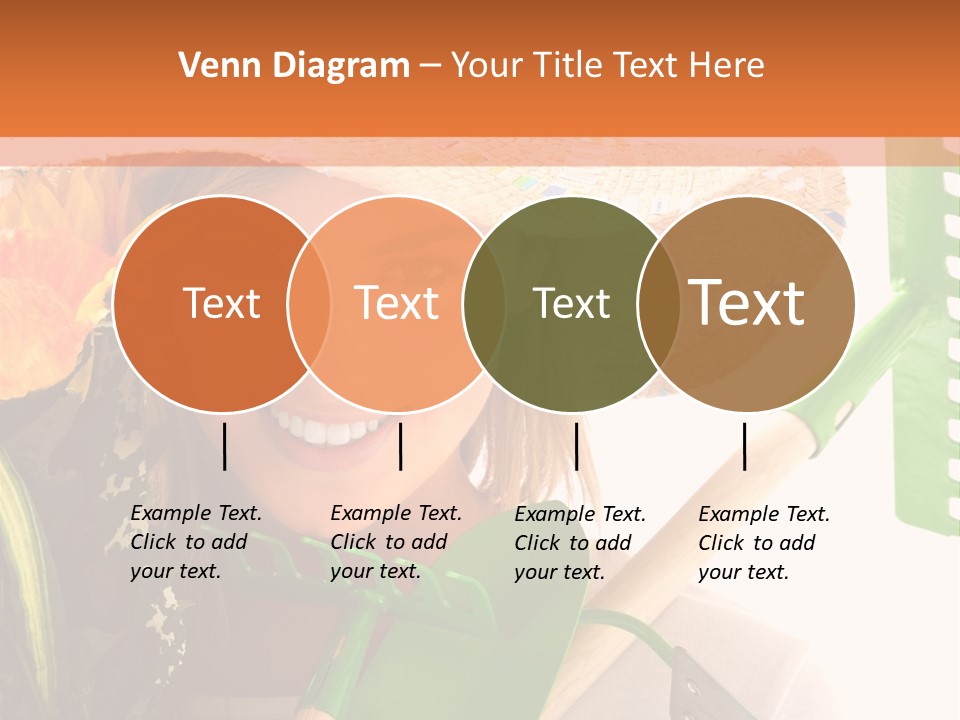 Venn Diagram – Your Title Text Here

Text

Text

Text

Text

Example Text. Click to add your text.

Example Text. Click to add your text.

Example Text. Click to add your text.

Example Text. Click to add your text.